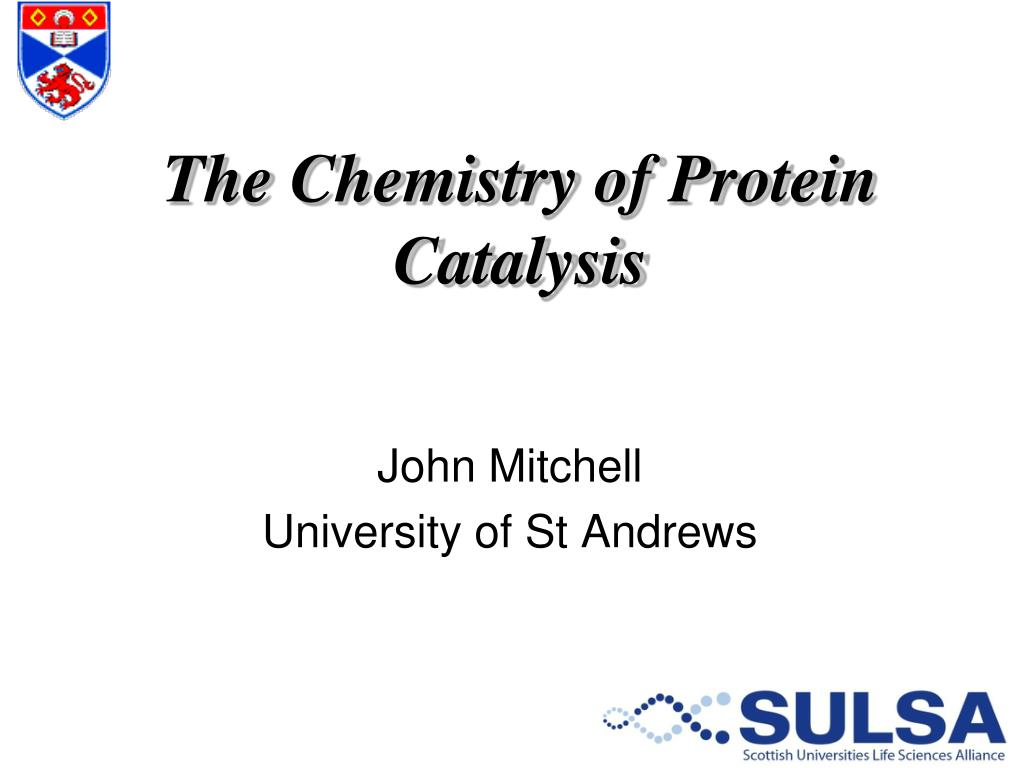 The Chemistry of Protein Catalysis

John Mitchell
University of St Andrews

SULSA
Scottish Universities Life Sciences Alliance